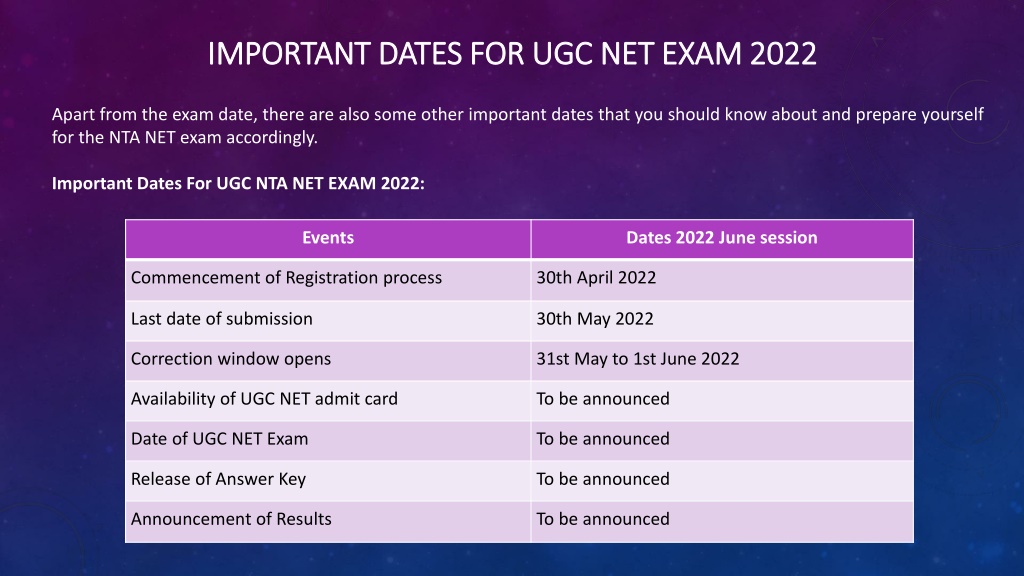 IMPORTANT DATES FOR UGC NET EXAM 2022

Apart from the exam date, there are also some other important dates that you should know about and prepare yourself for the NTA NET exam accordingly.

Important Dates For UGC NTA NET EXAM 2022:

| Events | Dates 2022 June session |
|---|---|
| Commencement of Registration process | 30th April 2022 |
| Last date of submission | 30th May 2022 |
| Correction window opens | 31st May to 1st June 2022 |
| Availability of UGC NET admit card | To be announced |
| Date of UGC NET Exam | To be announced |
| Release of Answer Key | To be announced |
| Announcement of Results | To be announced |